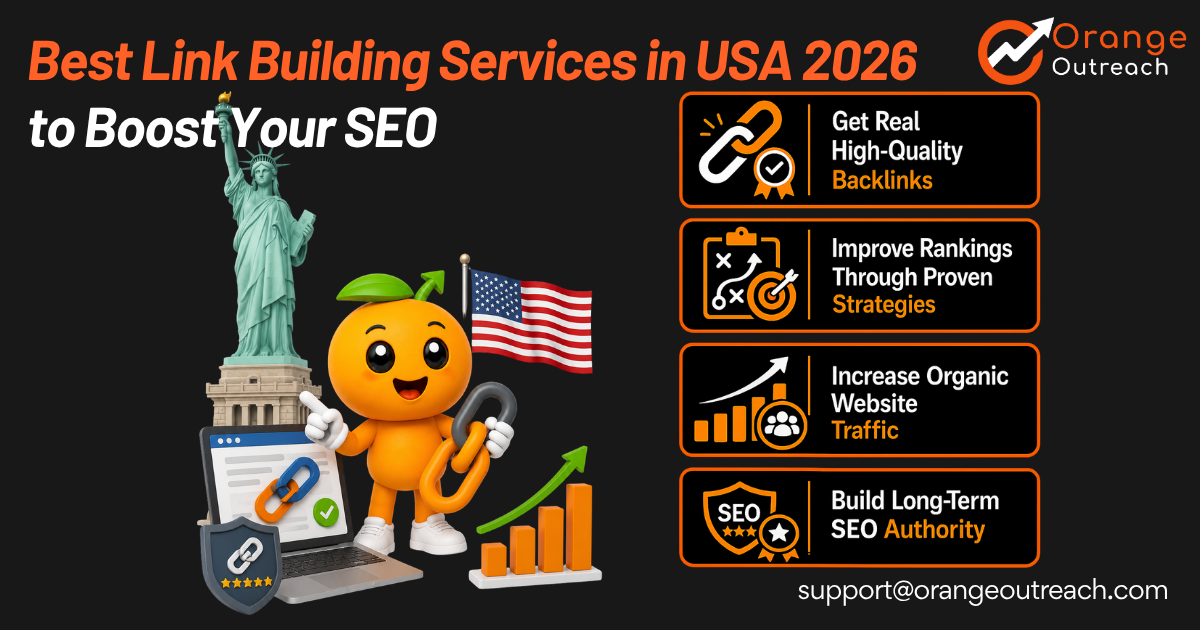 Best Link Building Services in USA 2026 to Boost Your SEO

Orange Outreach

Get Real High-Quality Backlinks

Improve Rankings Through Proven Strategies

Increase Organic Website Traffic

SEO

Build Long-Term SEO Authority

support@orangeoutreach.com